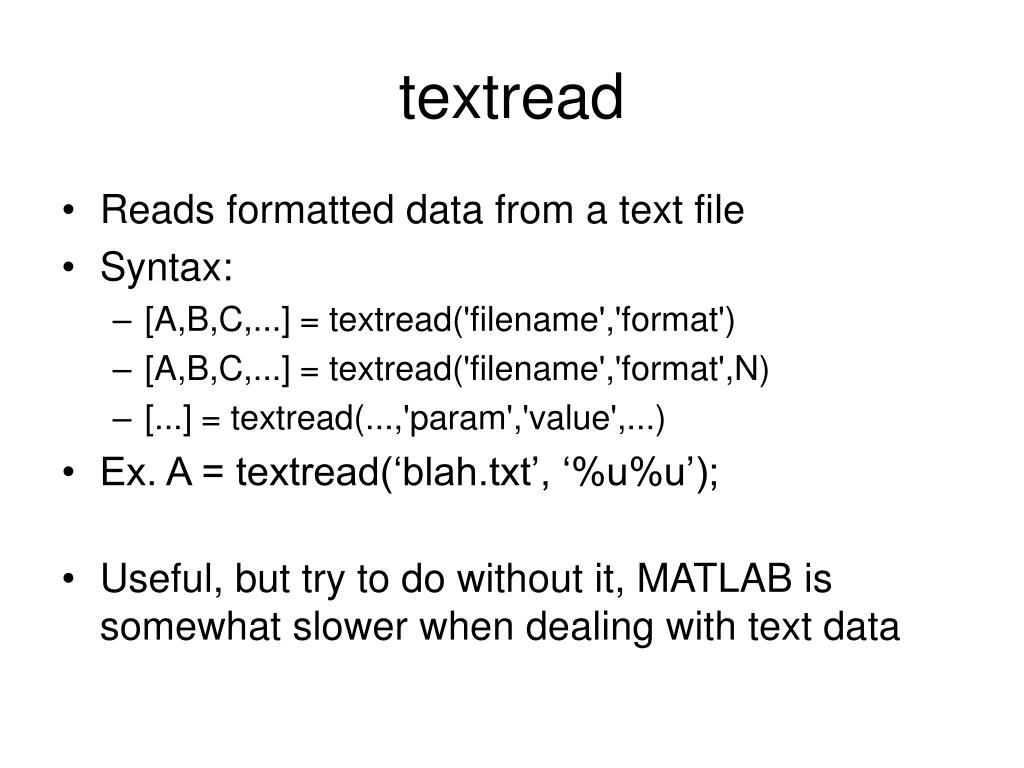 textread

• Reads formatted data from a text file
• Syntax:
– [A,B,C,...] = textread('filename','format')
– [A,B,C,...] = textread('filename','format',N)
– [...] = textread(...,'param','value',...)
• Ex. A = textread(‘blah.txt’, ‘%u%u’);

• Useful, but try to do without it, MATLAB is somewhat slower when dealing with text data